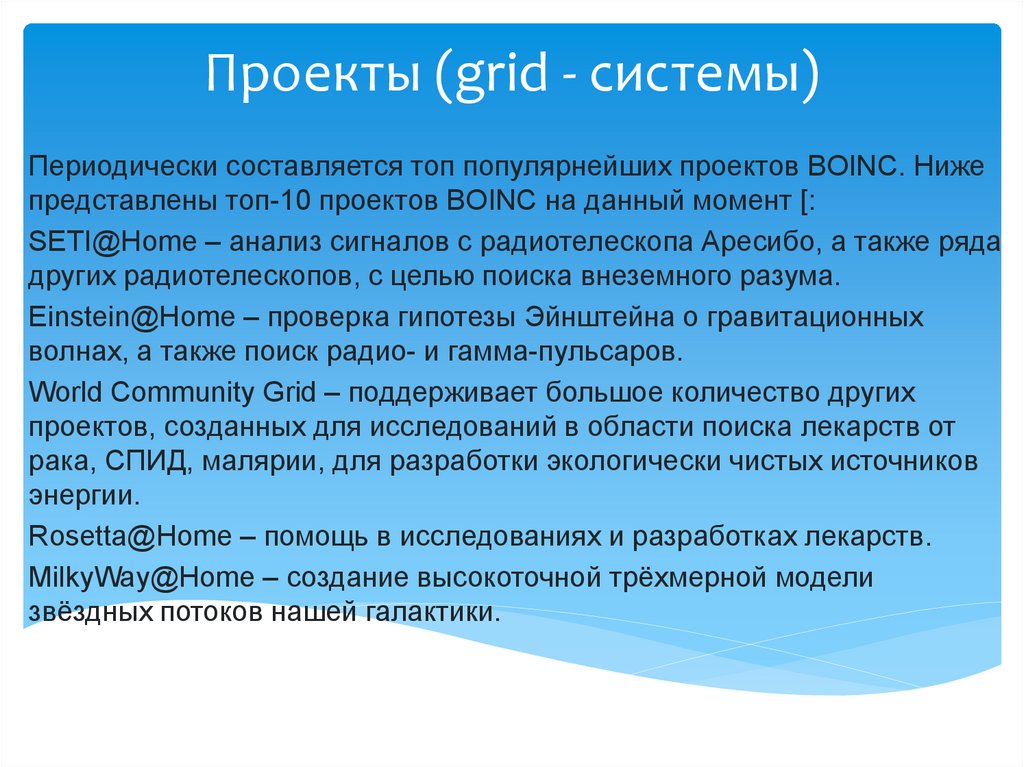 Проекты (grid - системы)

Периодически составляется топ популярнейших проектов BOINC. Ниже представлены топ-10 проектов BOINC на данный момент [:

SETI@Home – анализ сигналов с радиотелескопа Аресибо, а также ряда других радиотелескопов, с целью поиска внеземного разума.

Einstein@Home – проверка гипотезы Эйнштейна о гравитационных волнах, а также поиск радио- и гамма-пульсаров.

World Community Grid – поддерживает большое количество других проектов, созданных для исследований в области поиска лекарств от рака, СПИД, малярии, для разработки экологически чистых источников энергии.

Rosetta@Home – помощь в исследованиях и разработках лекарств.

MilkyWay@Home – создание высокоточной трёхмерной модели звёздных потоков нашей галактики.